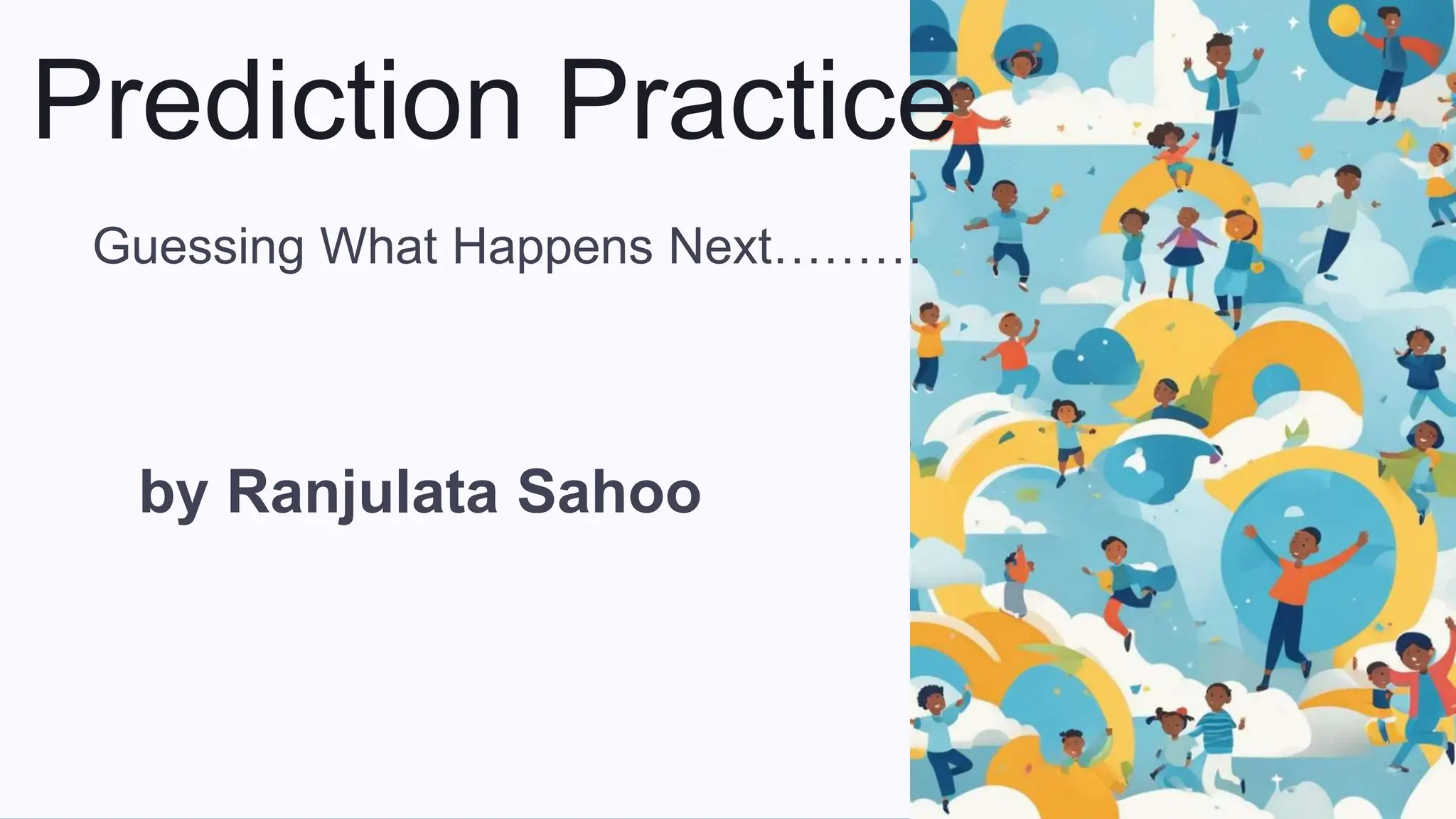 Prediction Practice

Guessing What Happens Next………

by Ranjulata Sahoo